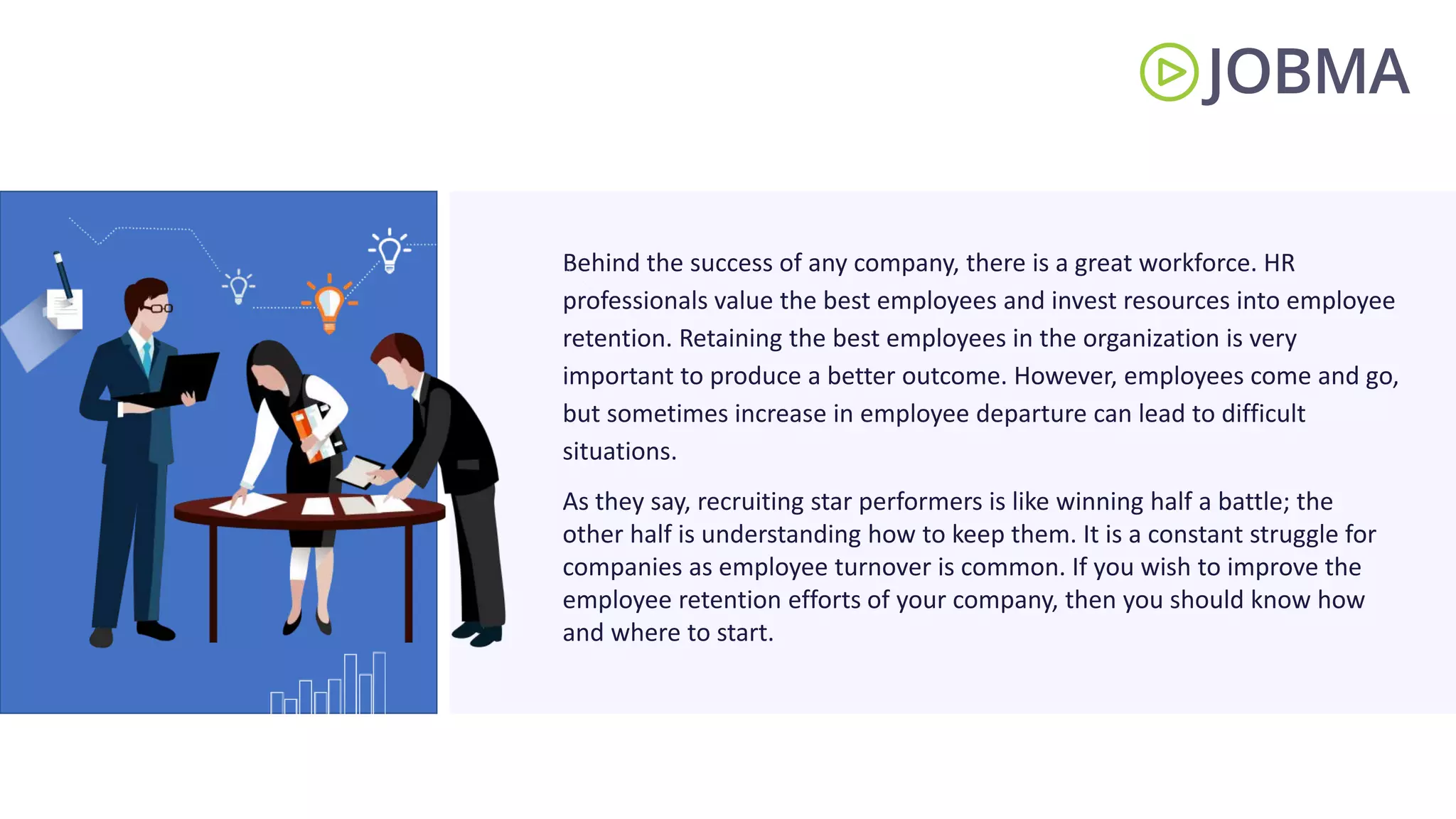 JOBMA

Behind the success of any company, there is a great workforce. HR professionals value the best employees and invest resources into employee retention. Retaining the best employees in the organization is very important to produce a better outcome. However, employees come and go, but sometimes increase in employee departure can lead to difficult situations.

As they say, recruiting star performers is like winning half a battle; the other half is understanding how to keep them. It is a constant struggle for companies as employee turnover is common. If you wish to improve the employee retention efforts of your company, then you should know how and where to start.